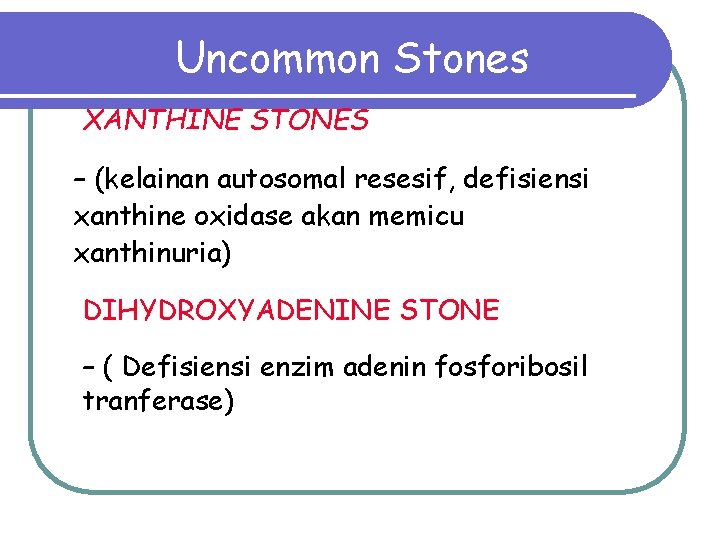 Uncommon Stones

XANTHINE STONES

– (kelainan autosomal resesif, defisiensi xanthine oxidase akan memicu xanthinuria)

DIHYDROXYADENINE STONE

– ( Defisiensi enzim adenin fosforibosil tranferase)